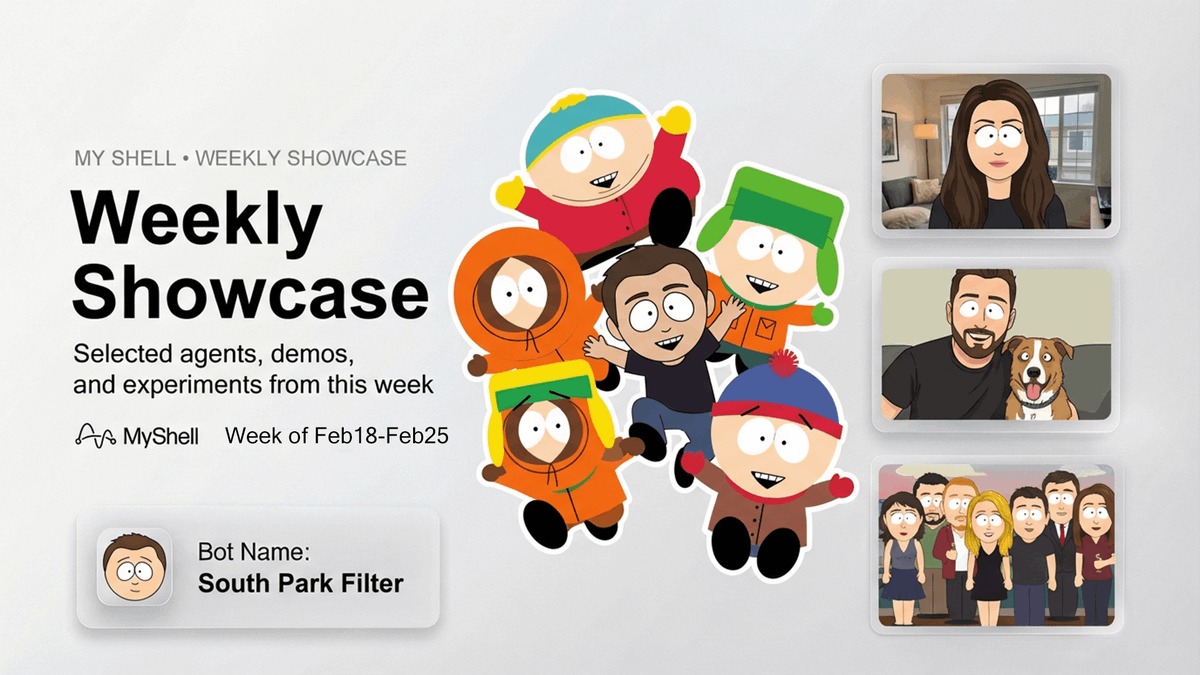 MY SHELL • WEEKLY SHOWCASE

Weekly Showcase

Selected agents, demos, and experiments from this week

MyShell Week of Feb18-Feb25

Bot Name:
South Park Filter